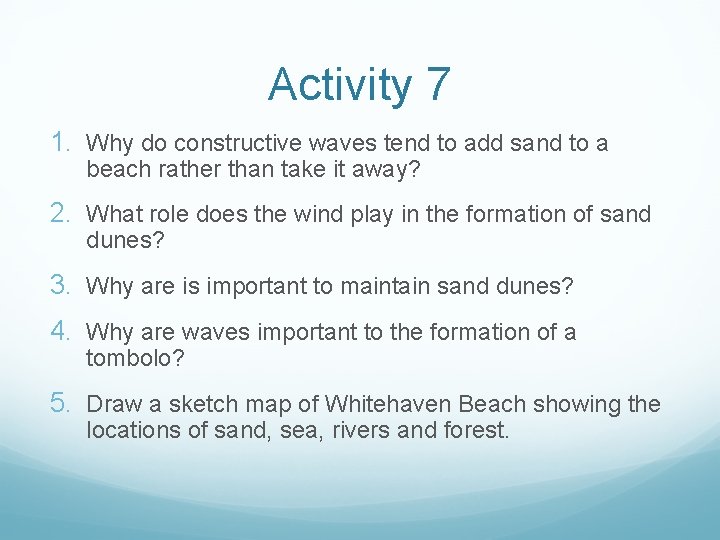 Activity 7

1. Why do constructive waves tend to add sand to a beach rather than take it away?

2. What role does the wind play in the formation of sand dunes?

3. Why are is important to maintain sand dunes?

4. Why are waves important to the formation of a tombolo?

5. Draw a sketch map of Whitehaven Beach showing the locations of sand, sea, rivers and forest.